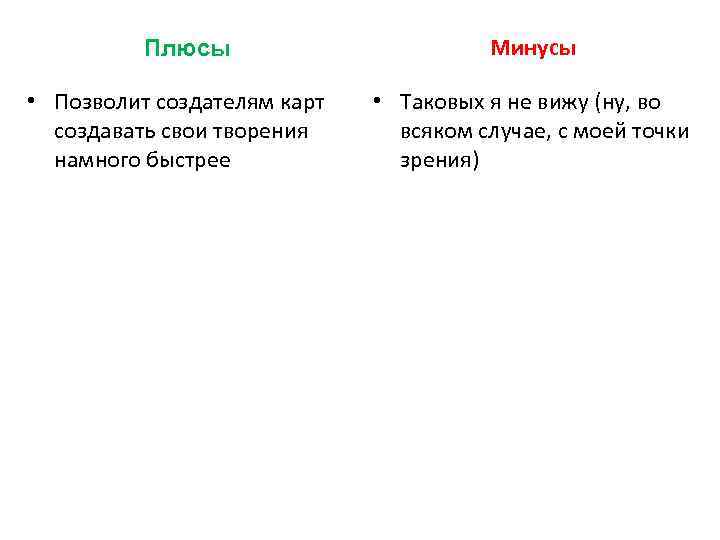 Плюсы

• Позволит создателям карт создавать свои творения намного быстрее

Минусы

• Таковых я не вижу (ну, во всяком случае, с моей точки зрения)